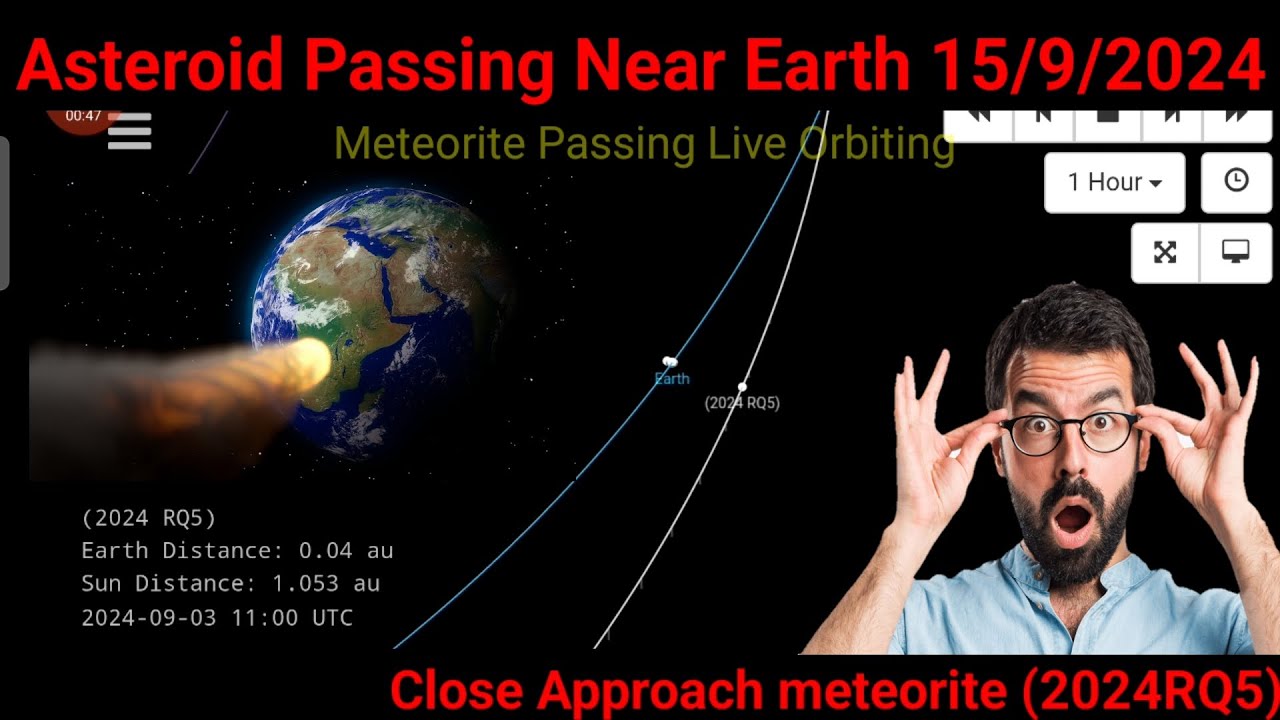 Asteroid Passing Near Earth 15/9/2024

00:47

Meteorite Passing Live Orbiting

1 Hour

Earth

(2024 RQ5)

(2024 RQ5)
Earth Distance: 0.04 au
Sun Distance: 1.053 au
2024-09-03 11:00 UTC

Close Approach meteorite (2024RQ5)